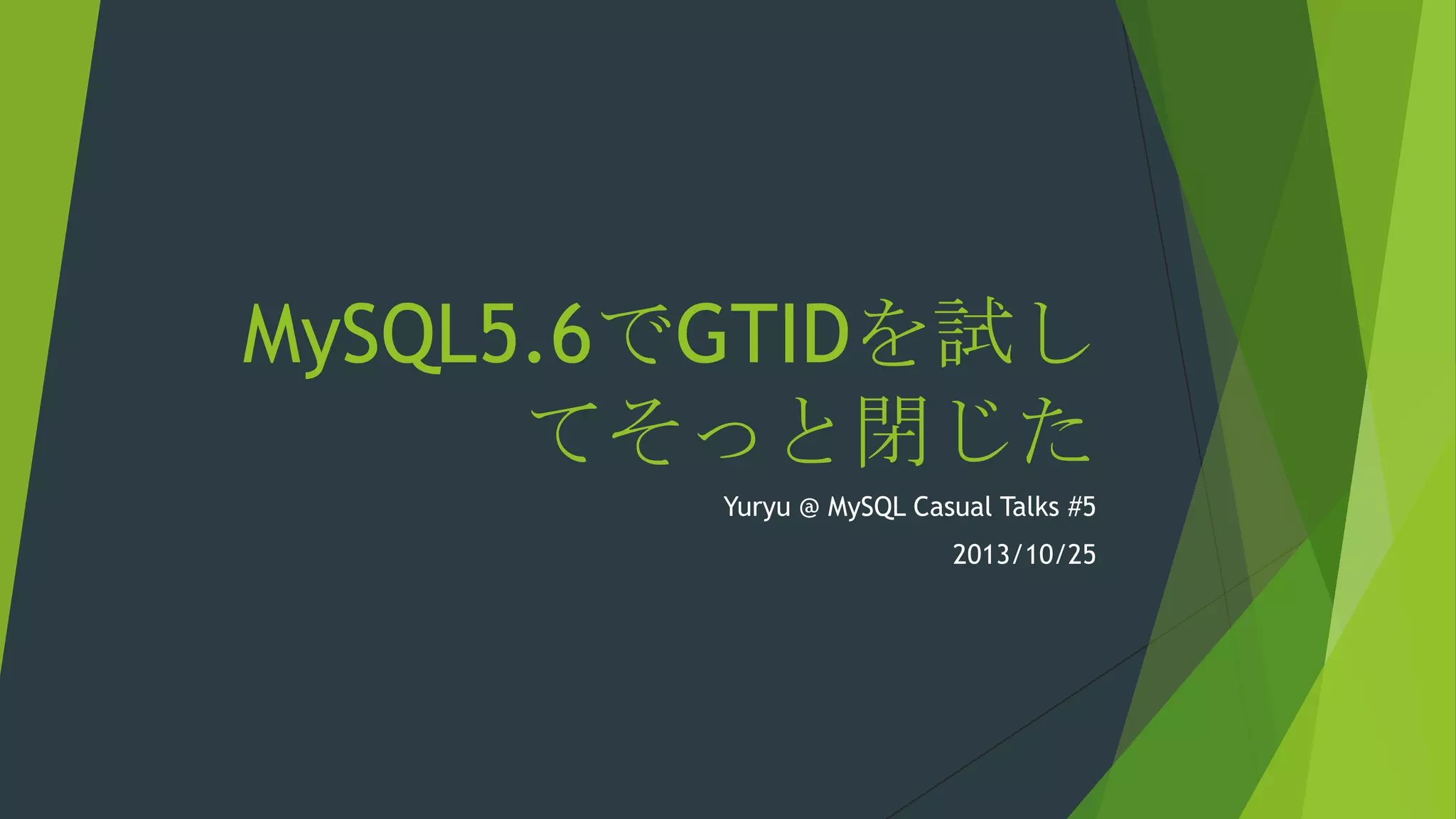 MySQL5.6でGTIDを試してそっと閉じた

Yuryu @ MySQL Casual Talks #5

2013/10/25